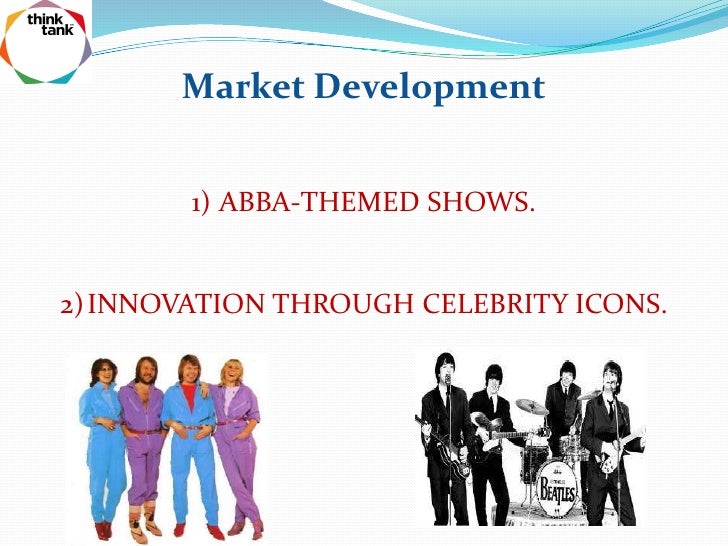 think tank

Market Development

1) ABBA-THEMED SHOWS.

2) INNOVATION THROUGH CELEBRITY ICONS.

THE BEATLES